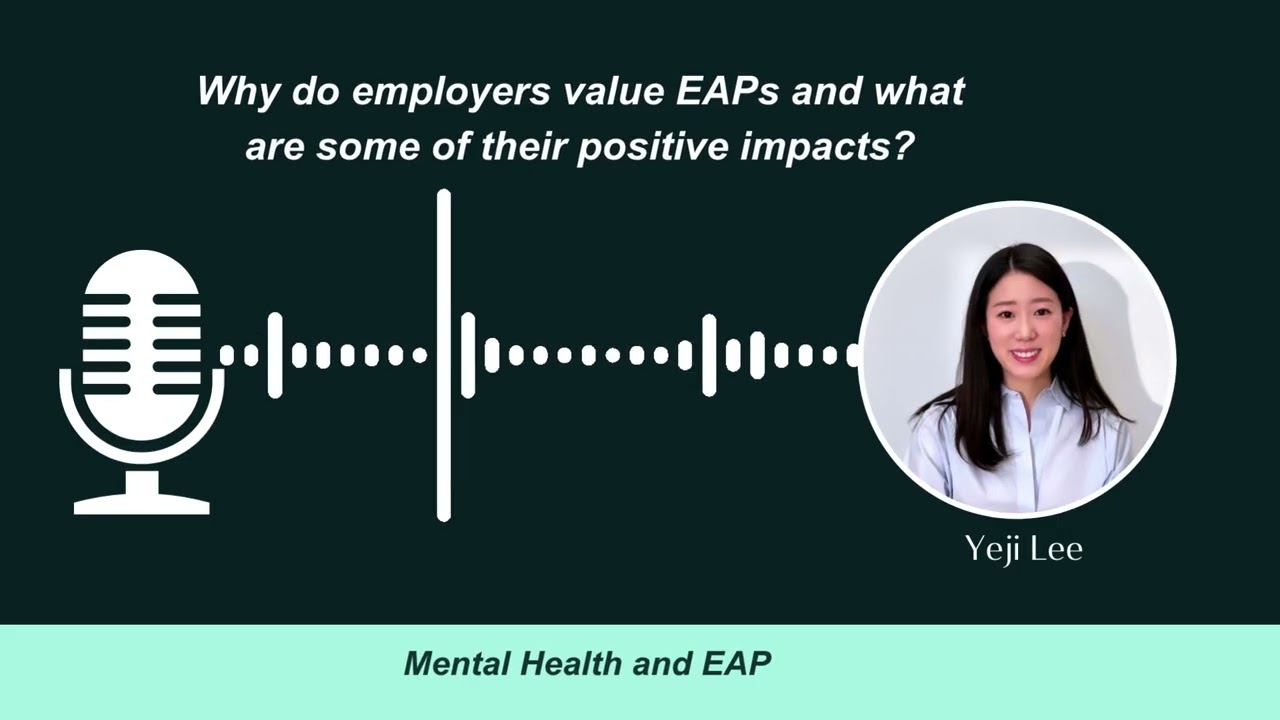 Why do employers value EAPs and what are some of their positive impacts?

Yeji Lee

Mental Health and EAP